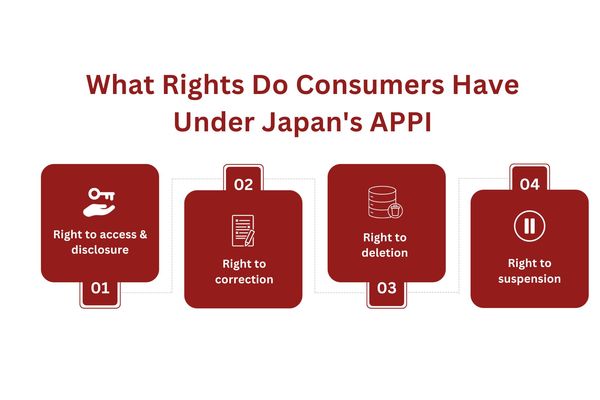 What Rights Do Consumers Have Under Japan's APPI

Right to access & disclosure

01

02

Right to correction

Right to deletion

03

04

Right to suspension